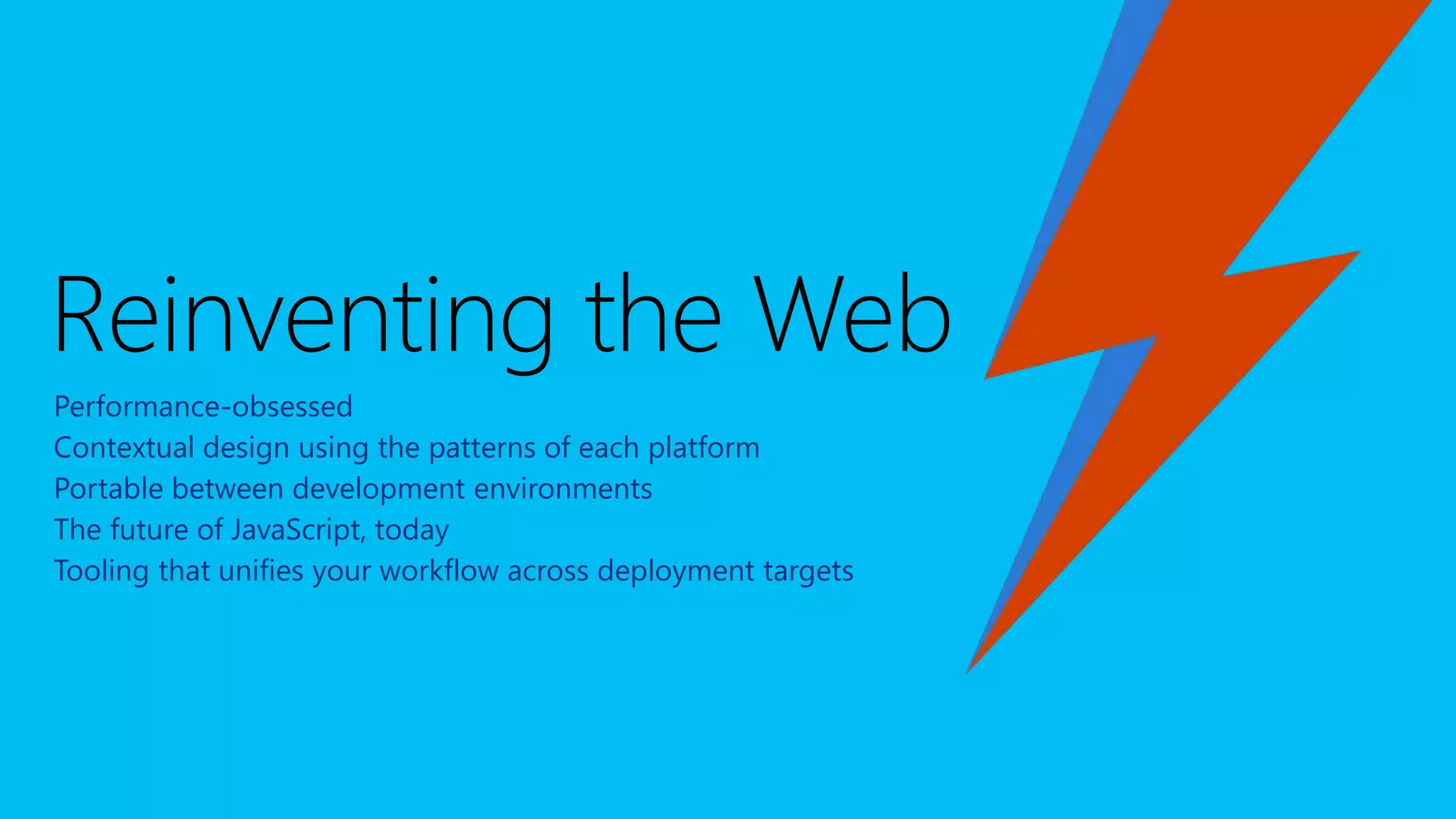 Reinventing the Web

Performance-obsessed
Contextual design using the patterns of each platform
Portable between development environments
The future of JavaScript, today
Tooling that unifies your workflow across deployment targets